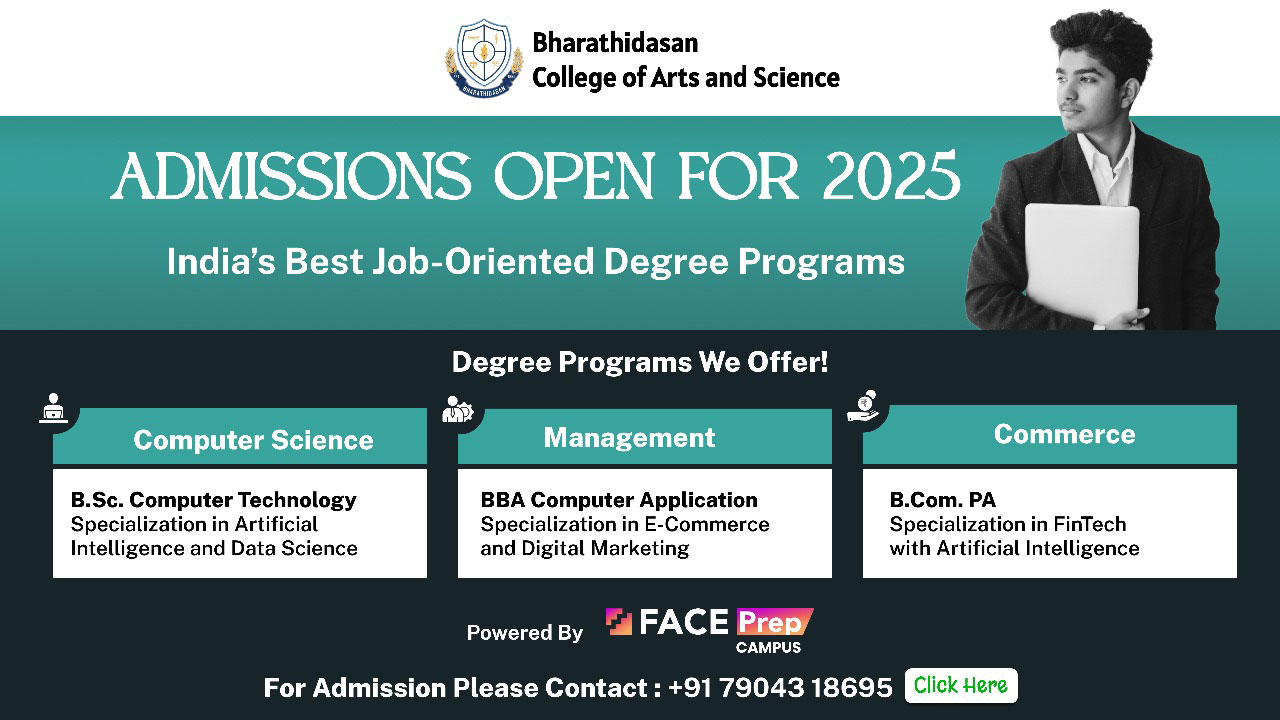 BHARATHIDASAN

Bharathidasan College of Arts and Science

ADMISSIONS OPEN FOR 2025

India's Best Job-Oriented Degree Programs

Degree Programs We Offer!

Computer Science

B.Sc. Computer Technology
Specialization in Artificial Intelligence and Data Science

Management

BBA Computer Application
Specialization in E-Commerce and Digital Marketing

Commerce

B.Com. PA
Specialization in FinTech with Artificial Intelligence

Powered By FACE Prep CAMPUS

For Admission Please Contact : +91 79043 18695 Click Here